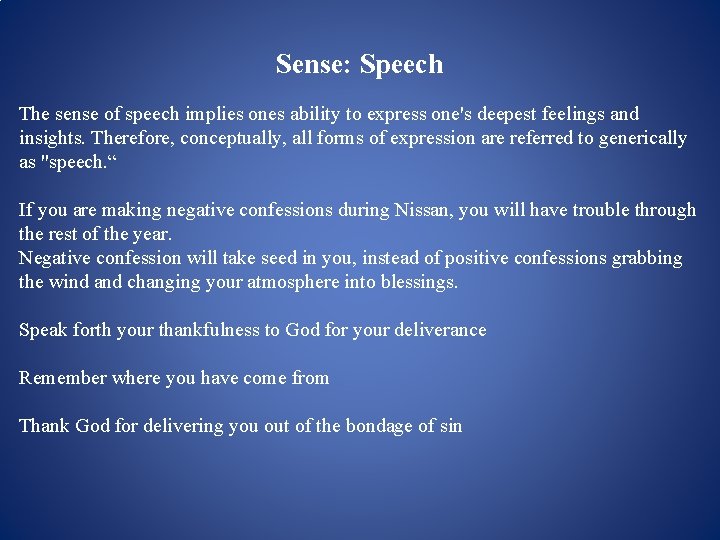 Sense: Speech

The sense of speech implies ones ability to express one's deepest feelings and insights. Therefore, conceptually, all forms of expression are referred to generically as "speech.“

If you are making negative confessions during Nissan, you will have trouble through the rest of the year.
Negative confession will take seed in you, instead of positive confessions grabbing the wind and changing your atmosphere into blessings.

Speak forth your thankfulness to God for your deliverance

Remember where you have come from

Thank God for delivering you out of the bondage of sin